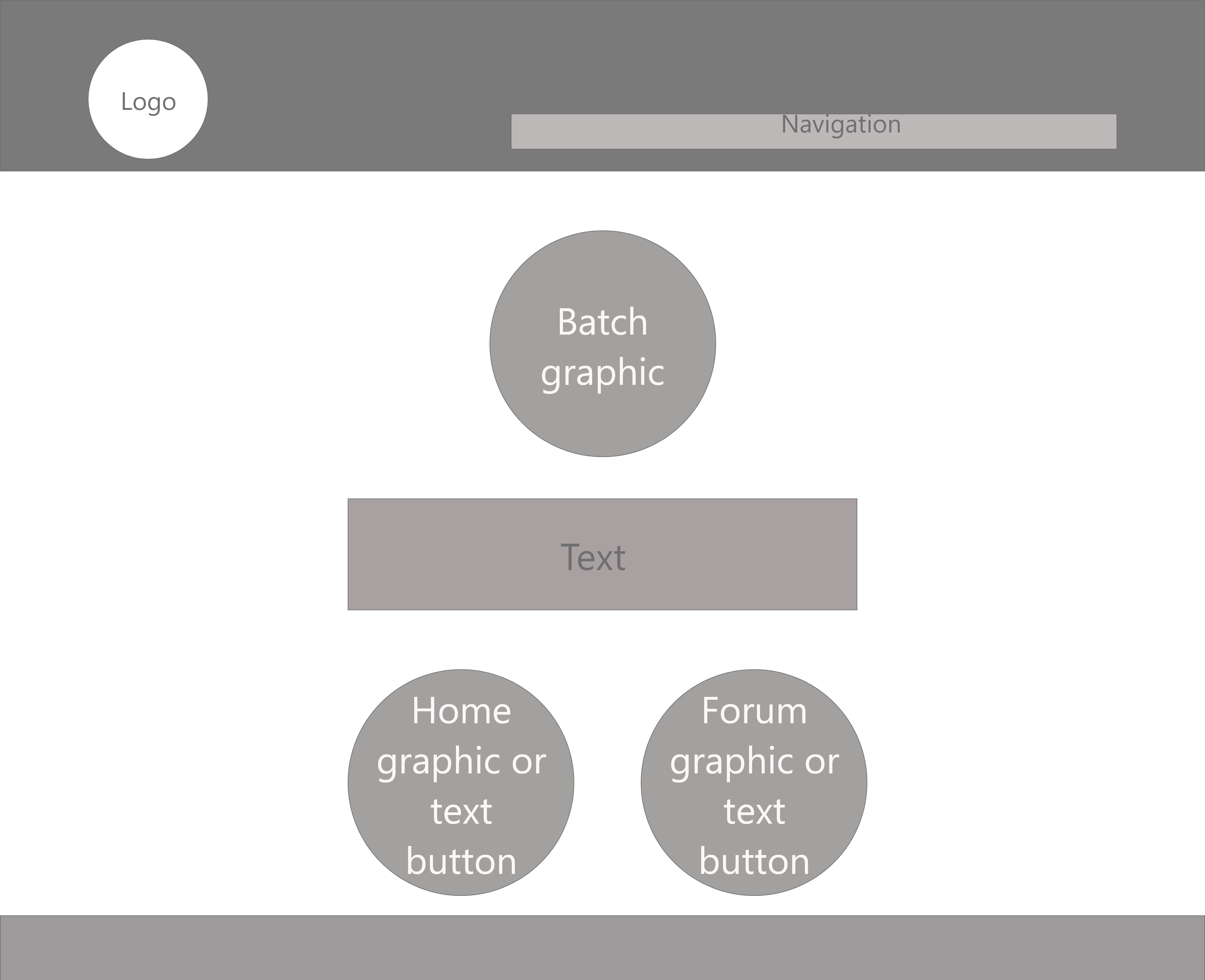 Logo

Navigation

Batch graphic

Text

Home graphic or text button

Forum graphic or text button